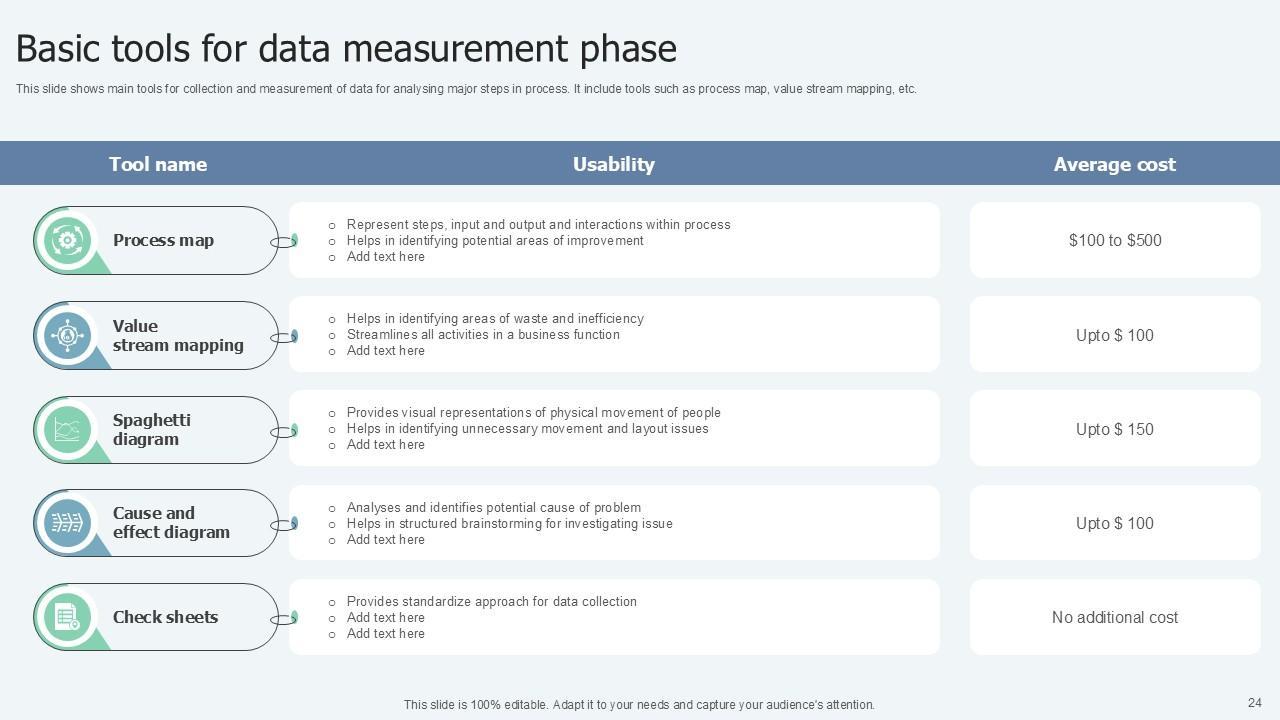 Basic tools for data measurement phase

This slide shows main tools for collection and measurement of data for analysing major steps in process. It include tools such as process map, value stream mapping, etc.

| Tool name | Usability | Average cost |
|---|---|---|
| Process map | ○ Represent steps, input and output and interactions within process ○ Helps in identifying potential areas of improvement ○ Add text here | \$100 to \$500 |
| Value stream mapping | ○ Helps in identifying areas of waste and inefficiency ○ Streamlines all activities in a business function ○ Add text here | Upto \$ 100 |
| Spaghetti diagram | ○ Provides visual representations of physical movement of people ○ Helps in identifying unnecessary movement and layout issues ○ Add text here | Upto \$ 150 |
| Cause and effect diagram | ○ Analyses and identifies potential cause of problem ○ Helps in structured brainstorming for investigating issue ○ Add text here | Upto \$ 100 |
| Check sheets | ○ Provides standardize approach for data collection ○ Add text here ○ Add text here | No additional cost |

This slide is 100% editable. Adapt it to your needs and capture your audience's attention.

24